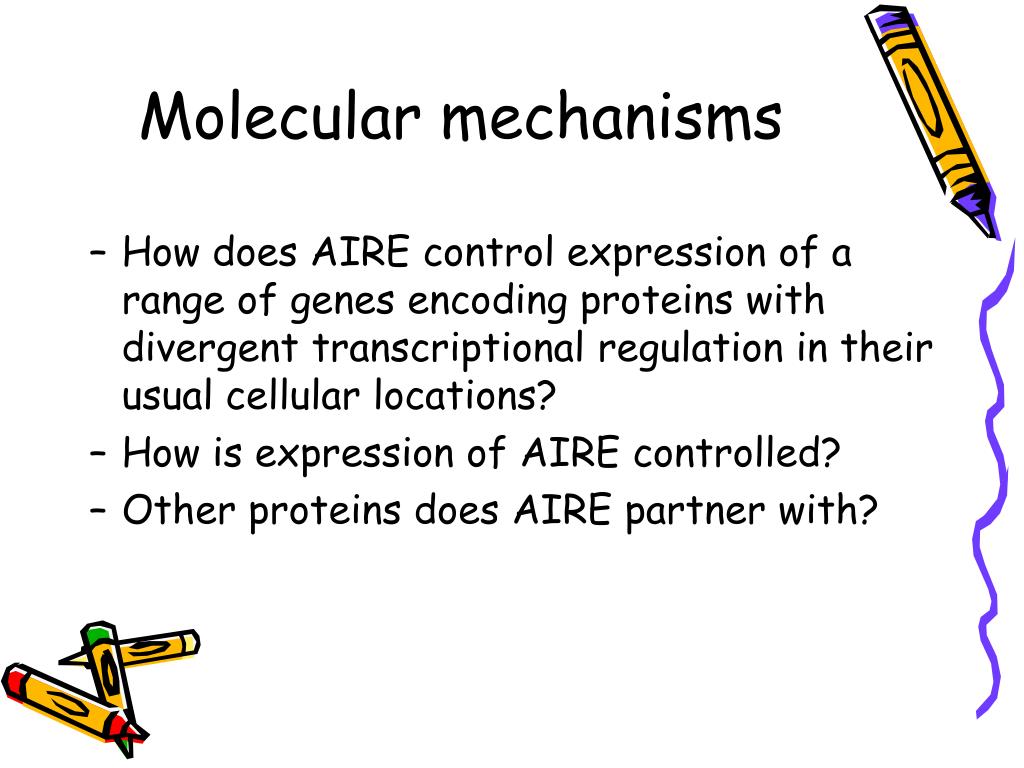 Molecular mechanisms

– How does AIRE control expression of a range of genes encoding proteins with divergent transcriptional regulation in their usual cellular locations?
– How is expression of AIRE controlled?
– Other proteins does AIRE partner with?